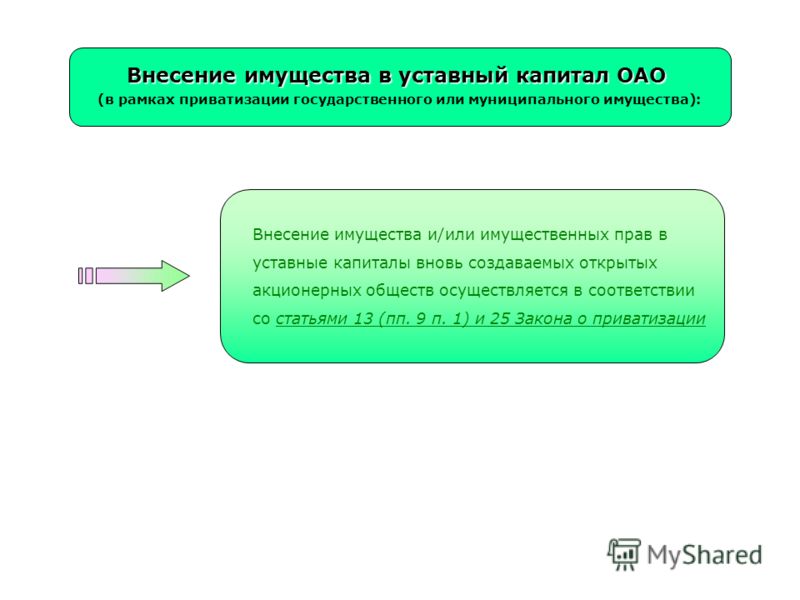 Внесение имущества в уставный капитал ОАО
(в рамках приватизации государственного или муниципального имущества):

Внесение имущества и/или имущественных прав в уставные капиталы вновь создаваемых открытых акционерных обществ осуществляется в соответствии со статьями 13 (пп. 9 п. 1) и 25 Закона о приватизации

MyShared